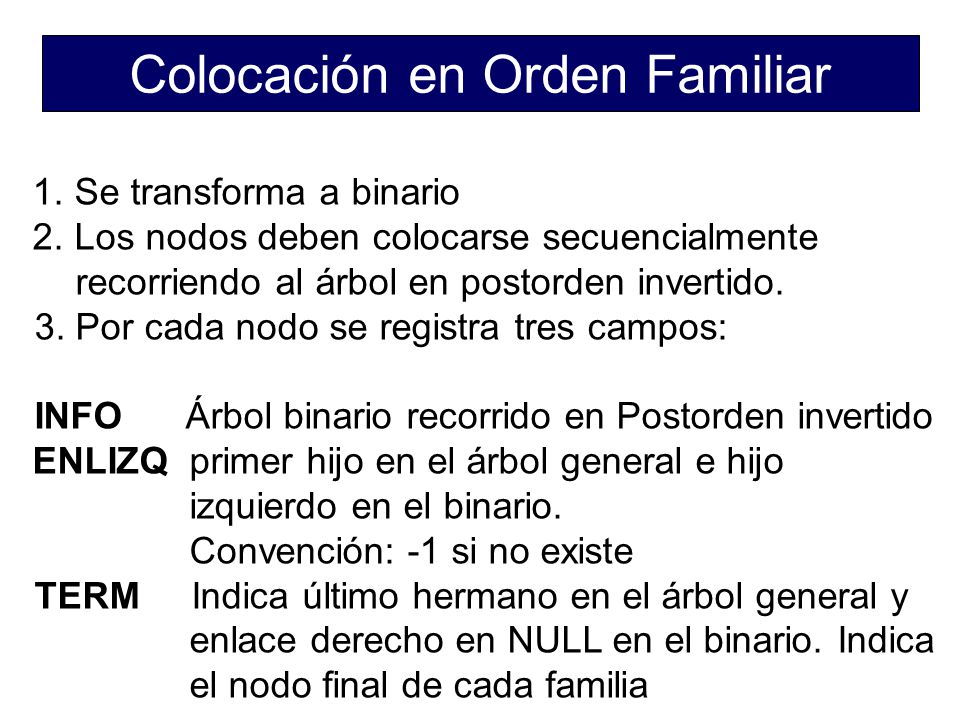 Colocación en Orden Familiar

1. Se transforma a binario
2. Los nodos deben colocarse secuencialmente recorriendo al árbol en postorden invertido.
3. Por cada nodo se registra tres campos:

INFO Árbol binario recorrido en Postorden invertido
ENLIZQ primer hijo en el árbol general e hijo izquierdo en el binario.
Convención: -1 si no existe
TERM Indica último hermano en el árbol general y enlace derecho en NULL en el binario. Indica el nodo final de cada familia